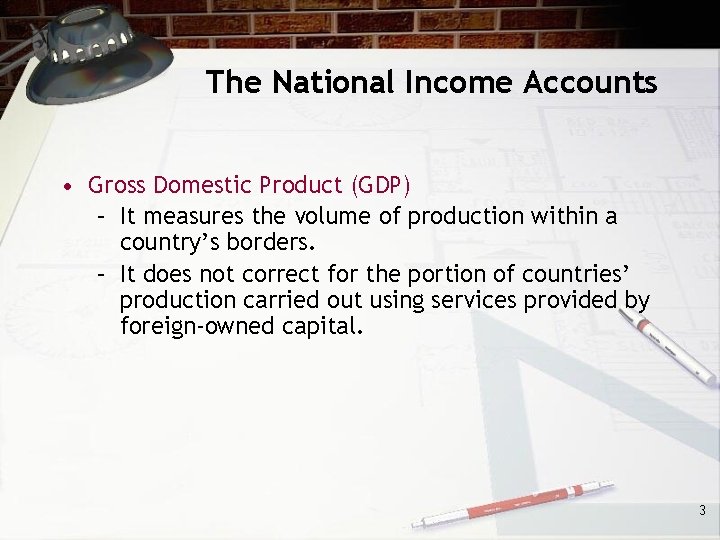 The National Income Accounts

• Gross Domestic Product (GDP)
 – It measures the volume of production within a country’s borders.
 – It does not correct for the portion of countries’ production carried out using services provided by foreign-owned capital.

3